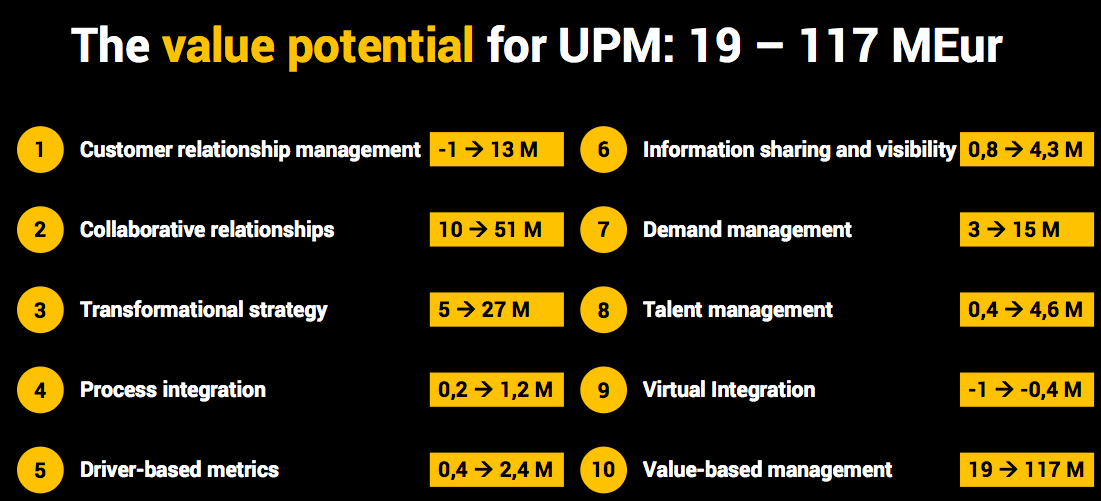 The value potential for UPM: 19 – 117 MEur

1 Customer relationship management -1 → 13 M

2 Collaborative relationships 10 → 51 M

3 Transformational strategy 5 → 27 M

4 Process integration 0,2 → 1,2 M

5 Driver-based metrics 0,4 → 2,4 M

6 Information sharing and visibility 0,8 → 4,3 M

7 Demand management 3 → 15 M

8 Talent management 0,4 → 4,6 M

9 Virtual Integration -1 → -0,4 M

10 Value-based management 19 → 117 M